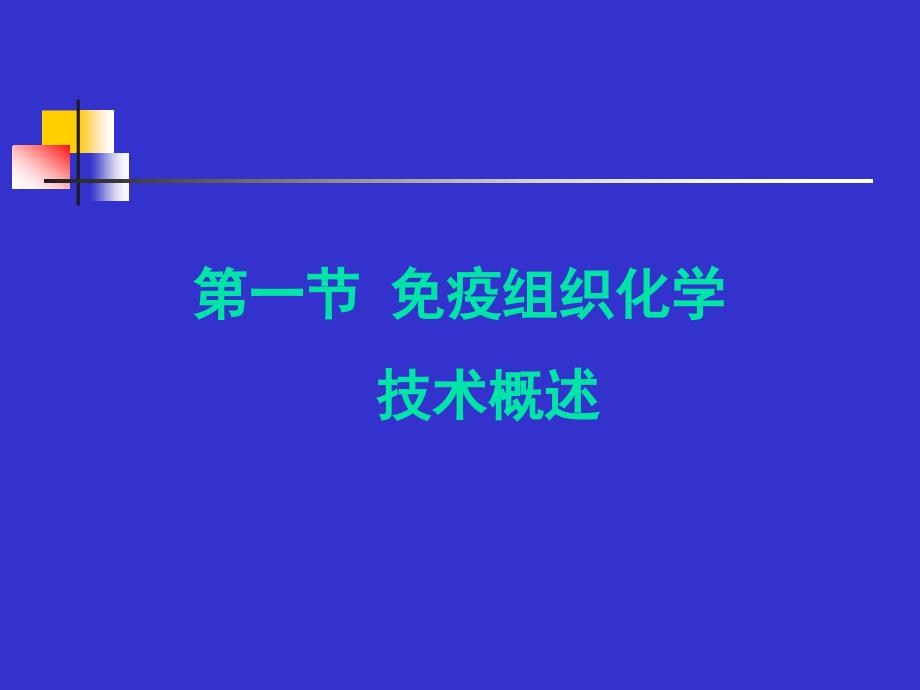 第一节  免疫组织化学

技术概述